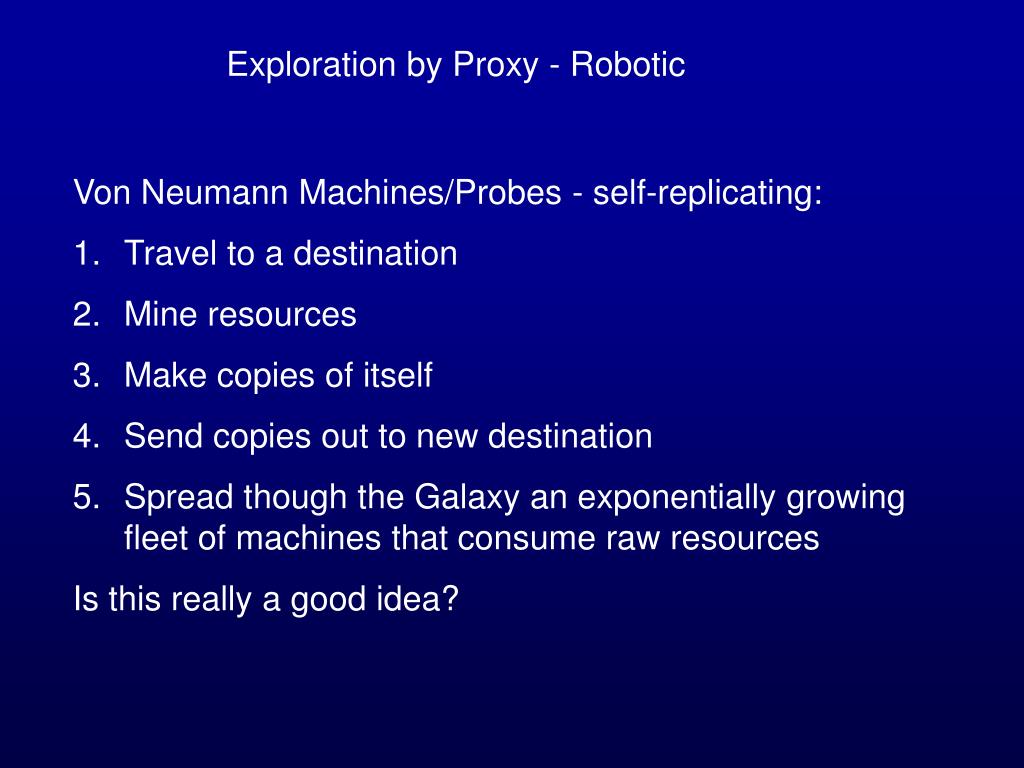 Exploration by Proxy - Robotic

Von Neumann Machines/Probes - self-replicating:

1. Travel to a destination
2. Mine resources
3. Make copies of itself
4. Send copies out to new destination
5. Spread though the Galaxy an exponentially growing fleet of machines that consume raw resources

Is this really a good idea?